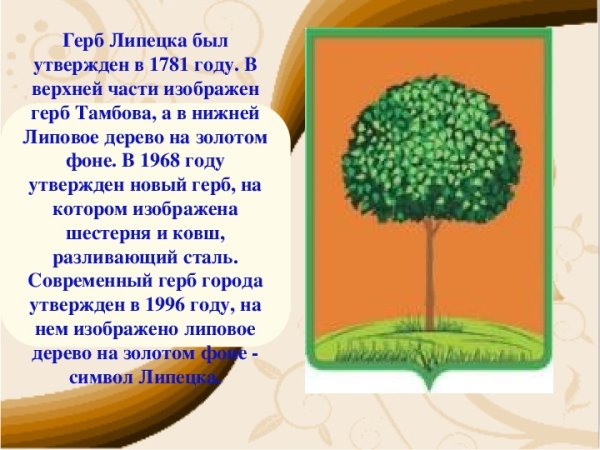 Герб Липецка был утвержден в 1781 году. В верхней части изображен герб Тамбова, а в нижней Липовое дерево на золотом фоне. В 1968 году утвержден новый герб, на котором изображена шестерня и ковш, разливающий сталь. Современный герб города утвержден в 1996 году, на нем изображено липовое дерево на золотом фоне - символ Липецка.